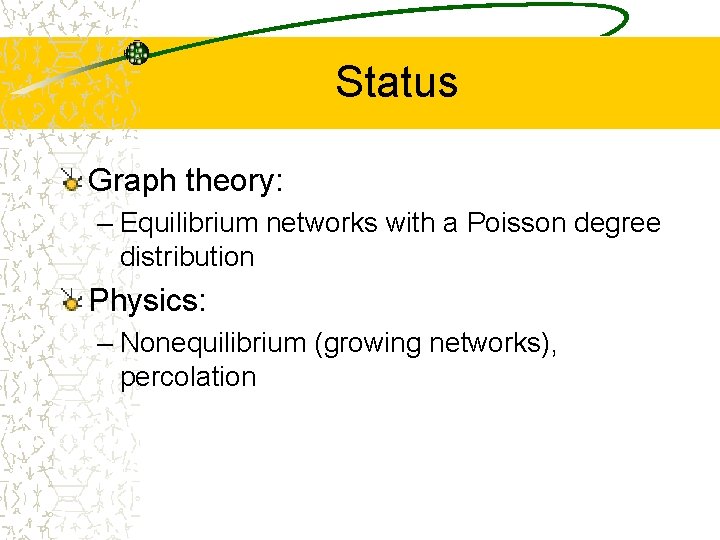 Status

Graph theory:

– Equilibrium networks with a Poisson degree distribution

Physics:

– Nonequilibrium (growing networks), percolation